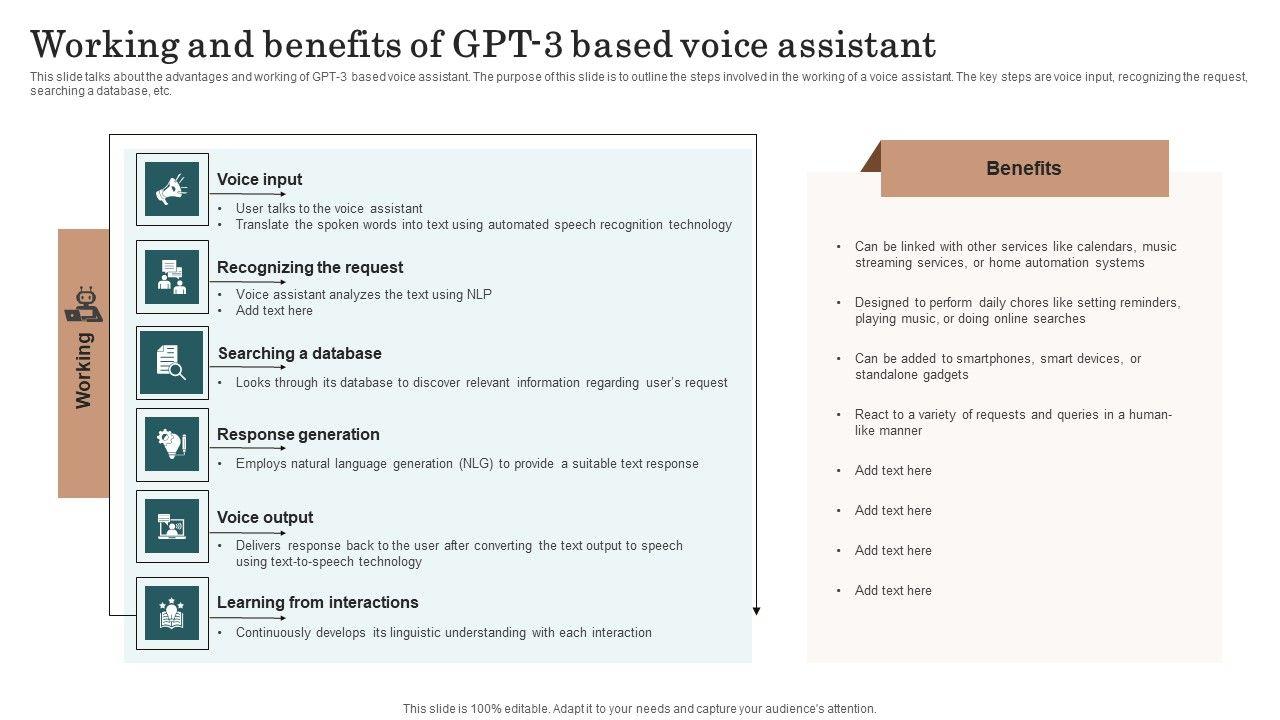 Working and benefits of GPT-3 based voice assistant

This slide talks about the advantages and working of GPT-3 based voice assistant. The purpose of this slide is to outline the steps involved in the working of a voice assistant. The key steps are voice input, recognizing the request, searching a database, etc.

Working

Voice input
• User talks to the voice assistant
• Translate the spoken words into text using automated speech recognition technology

Recognizing the request
• Voice assistant analyzes the text using NLP
• Add text here

Searching a database
• Looks through its database to discover relevant information regarding user's request

Response generation
• Employs natural language generation (NLG) to provide a suitable text response

Voice output
• Delivers response back to the user after converting the text output to speech using text-to-speech technology

Learning from interactions
• Continuously develops its linguistic understanding with each interaction

Benefits

• Can be linked with other services like calendars, music streaming services, or home automation systems
• Designed to perform daily chores like setting reminders, playing music, or doing online searches
• Can be added to smartphones, smart devices, or standalone gadgets
• React to a variety of requests and queries in a human-like manner
• Add text here
• Add text here
• Add text here
• Add text here

This slide is 100% editable. Adapt it to your needs and capture your audience's attention.